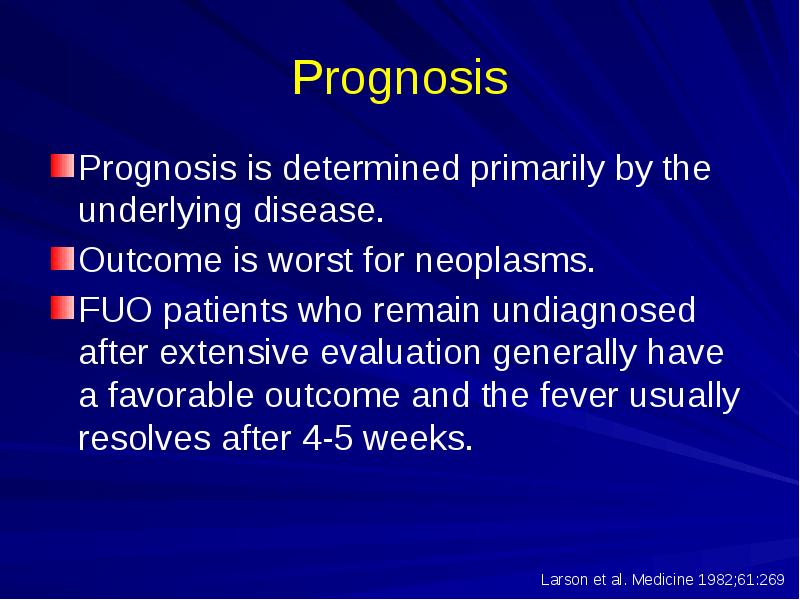 Prognosis

Prognosis is determined primarily by the underlying disease.

Outcome is worst for neoplasms.

FUO patients who remain undiagnosed after extensive evaluation generally have a favorable outcome and the fever usually resolves after 4-5 weeks.

Larson et al. Medicine 1982;61:269